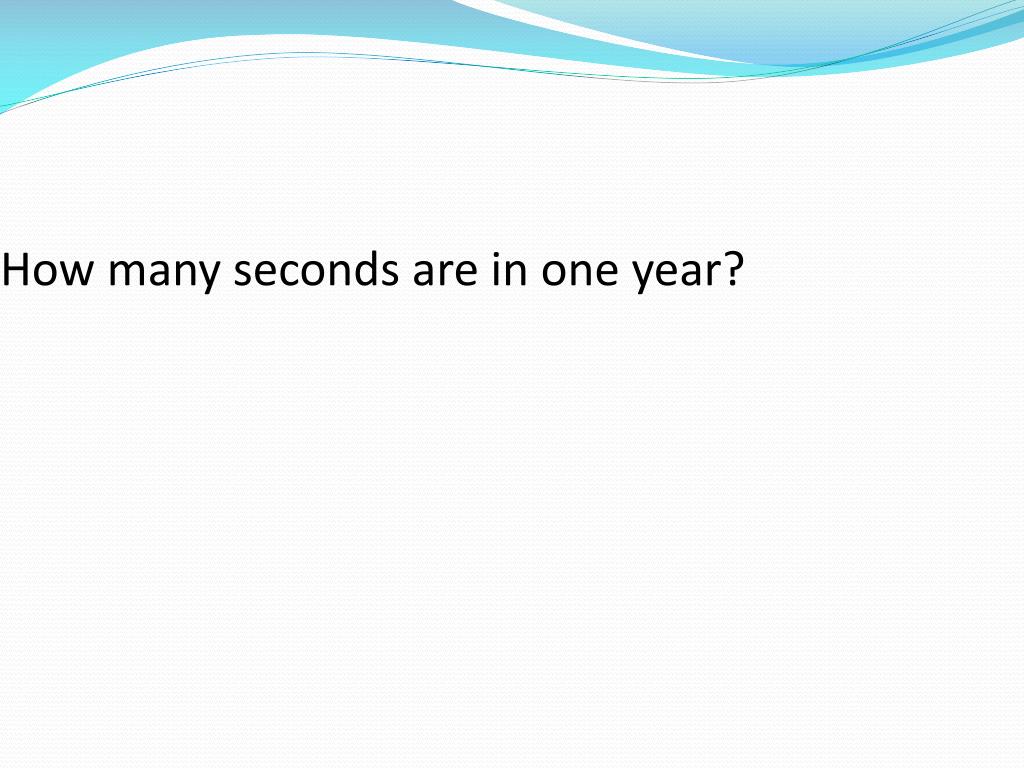 How many seconds are in one year?